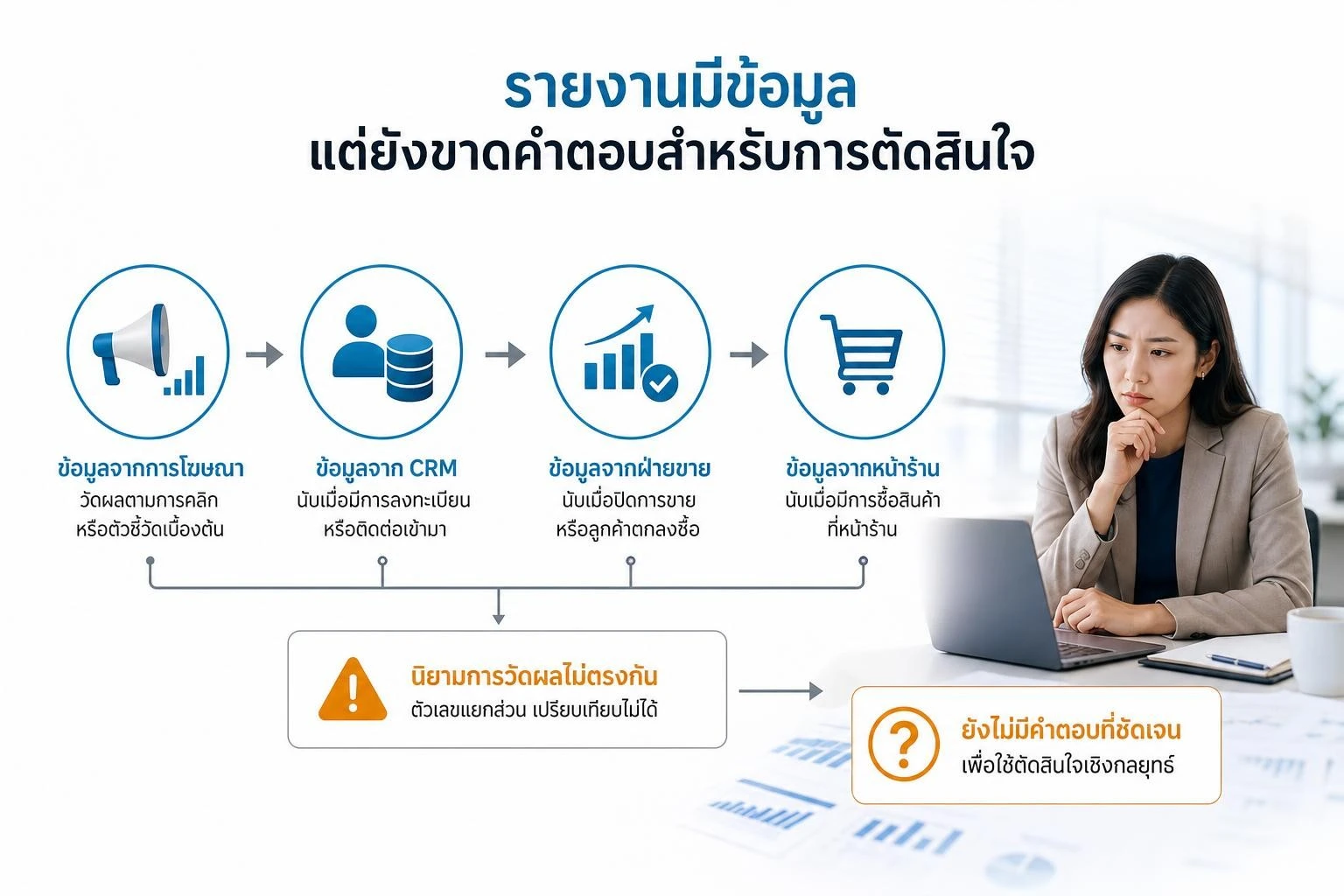 รายงานมีข้อมูล
แต่ยังขาดคำตอบสำหรับการตัดสินใจ

ข้อมูลจากการโฆษณา
วัดผลตามการคลิก
หรือตัวชี้วัดเบื้องต้น

ข้อมูลจาก CRM
นับเมื่อมีการลงทะเบียน
หรือติดต่อเข้ามา

ข้อมูลจากฝ่ายขาย
นับเมื่อปิดการขาย
หรือลูกค้าตกลงซื้อ

ข้อมูลจากหน้าร้าน
นับเมื่อมีการซื้อสินค้า
ที่หน้าร้าน

นิยามการวัดผลไม่ตรงกัน
ตัวเลขแยกส่วน เปรียบเทียบไม่ได้

ยังไม่มีคำตอบที่ชัดเจน
เพื่อใช้ตัดสินใจเชิงกลยุทธ์